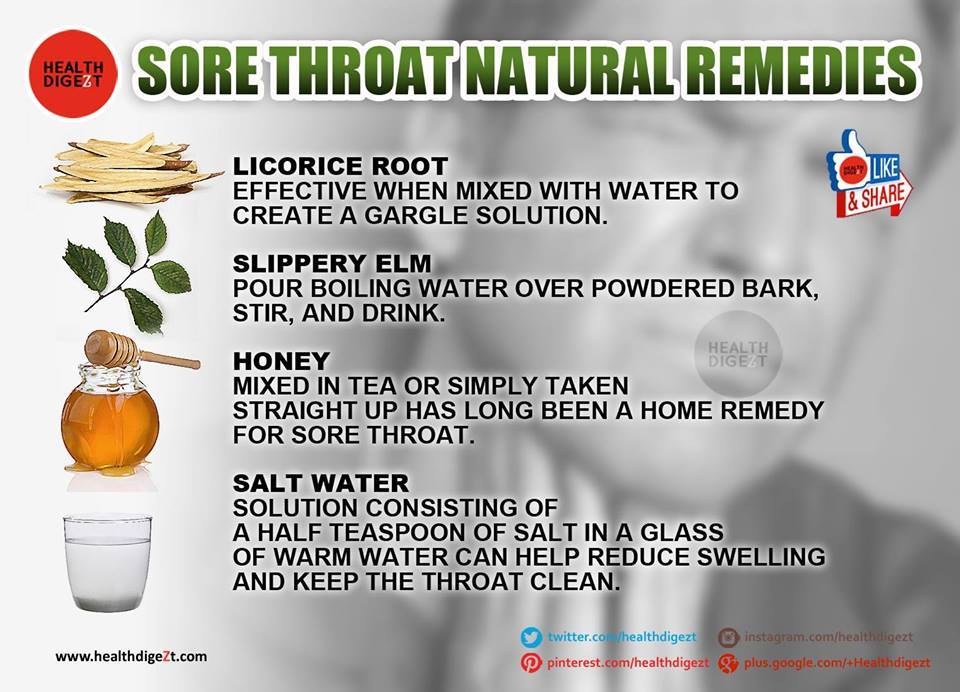 HEALTH DIGEZT

SORE THROAT NATURAL REMEDIES

HEALTH DIGEZT LIKE & SHARE

LICORICE ROOT
EFFECTIVE WHEN MIXED WITH WATER TO CREATE A GARGLE SOLUTION.

SLIPPERY ELM
POUR BOILING WATER OVER POWDERED BARK, STIR, AND DRINK.

HEALTH DIGEZT

HONEY
MIXED IN TEA OR SIMPLY TAKEN STRAIGHT UP HAS LONG BEEN A HOME REMEDY FOR SORE THROAT.

SALT WATER
SOLUTION CONSISTING OF A HALF TEASPOON OF SALT IN A GLASS OF WARM WATER CAN HELP REDUCE SWELLING AND KEEP THE THROAT CLEAN.

www.healthdigeZt.com

twitter.com/healthdigezt
instagram.com/healthdigezt
pinterest.com/healthdigezt
plus.google.com/+Healthdigezt